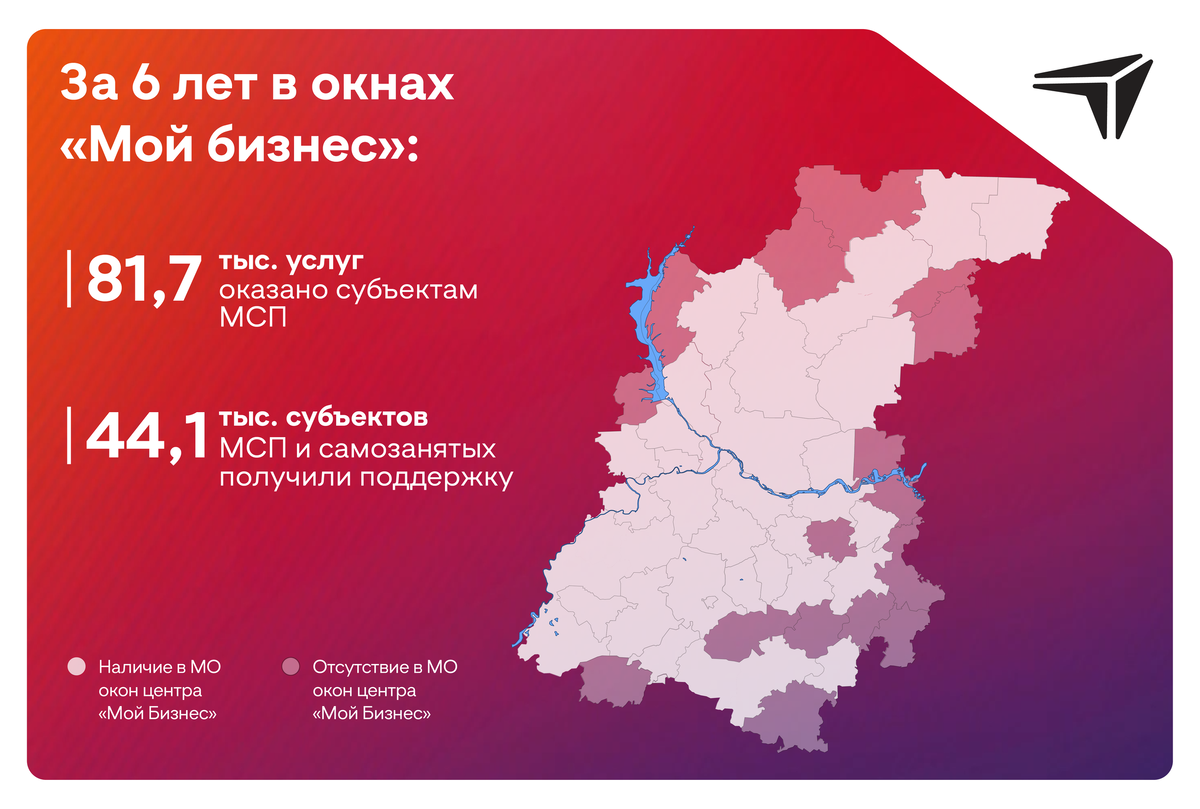 За 6 лет в окнах «Мой бизнес»:

81,7 тыс. услуг
оказано субъектам МСП

44,1 тыс. субъектов
МСП и самозанятых получили поддержку

Наличие в МО окон центра «Мой Бизнес»

Отсутствие в МО окон центра «Мой Бизнес»